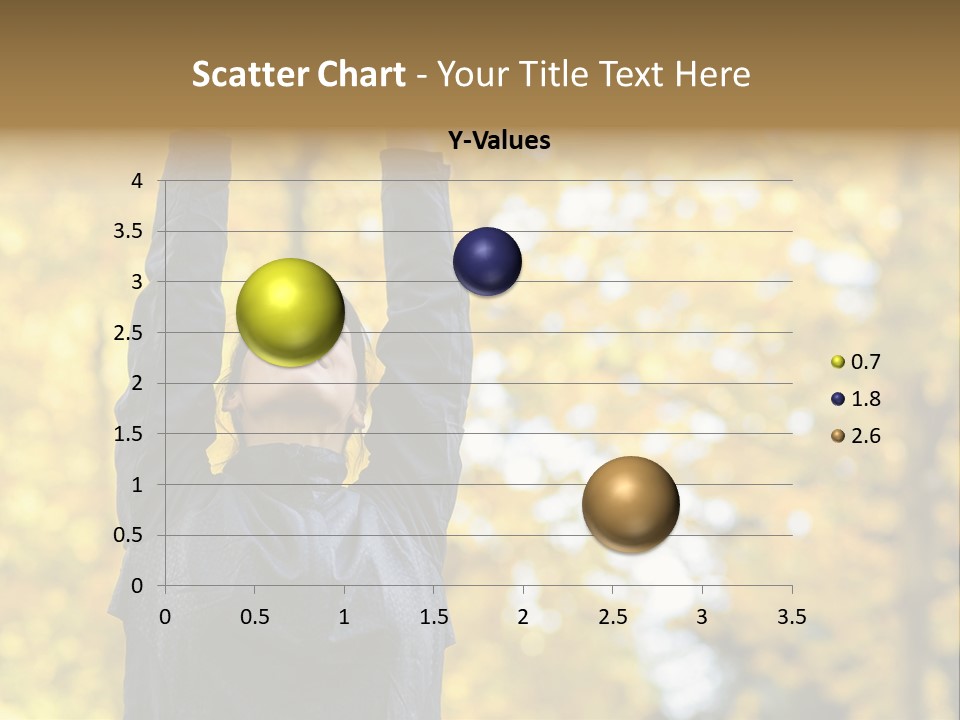 Scatter Chart - Your Title Text Here

Y-Values

4
3.5
3
2.5
2
1.5
1
0.5
0

0 0.5 1 1.5 2 2.5 3 3.5

0.7
1.8
2.6